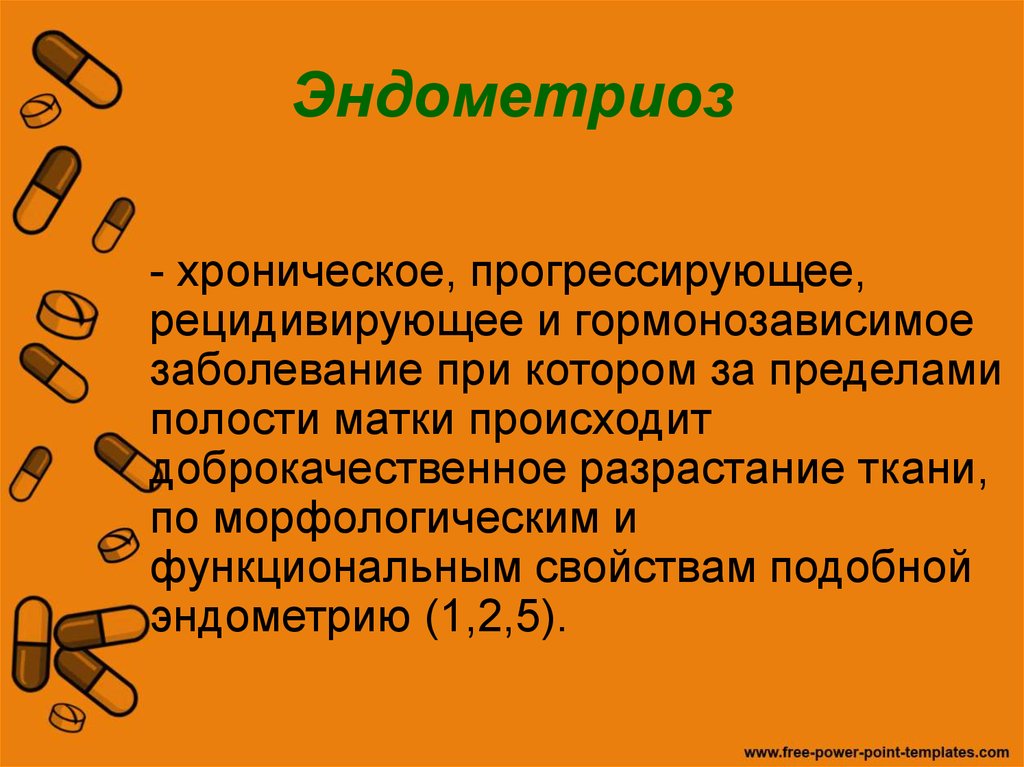 Эндометриоз

- хроническое, прогрессирующее, рецидивирующее и гормонозависимое заболевание при котором за пределами полости матки происходит доброкачественное разрастание ткани, по морфологическим и функциональным свойствам подобной эндометрию (1,2,5).

www.free-power-point-templates.com